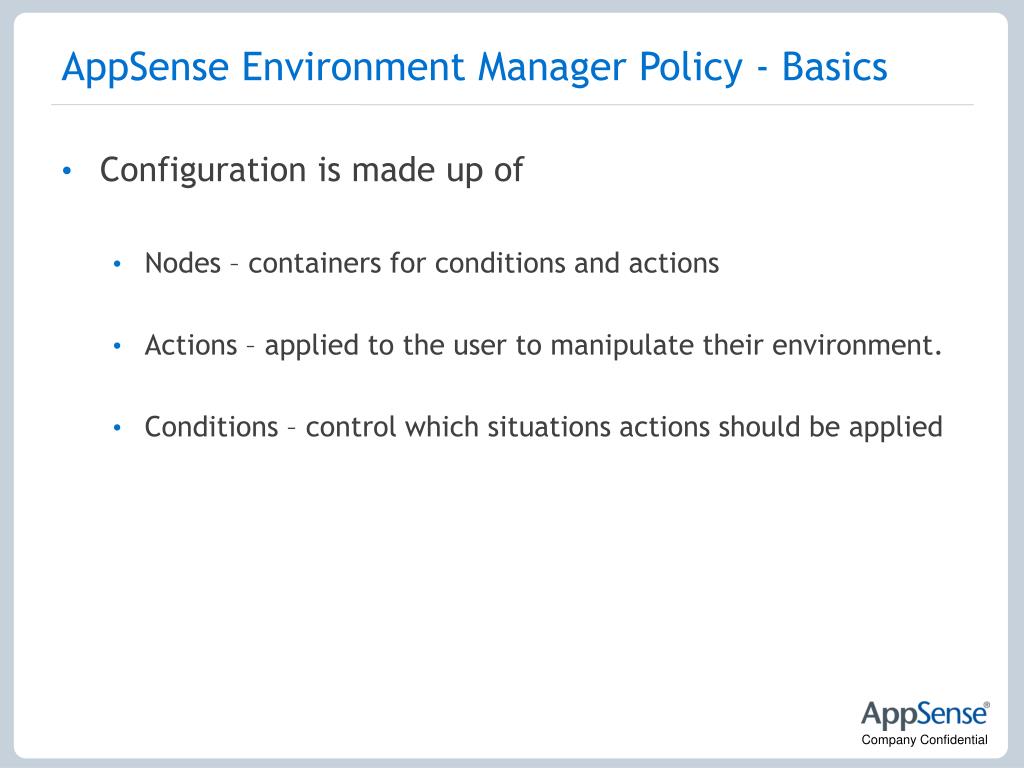 AppSense Environment Manager Policy - Basics

• Configuration is made up of

• Nodes – containers for conditions and actions

• Actions – applied to the user to manipulate their environment.

• Conditions – control which situations actions should be applied

AppSense®
Company Confidential